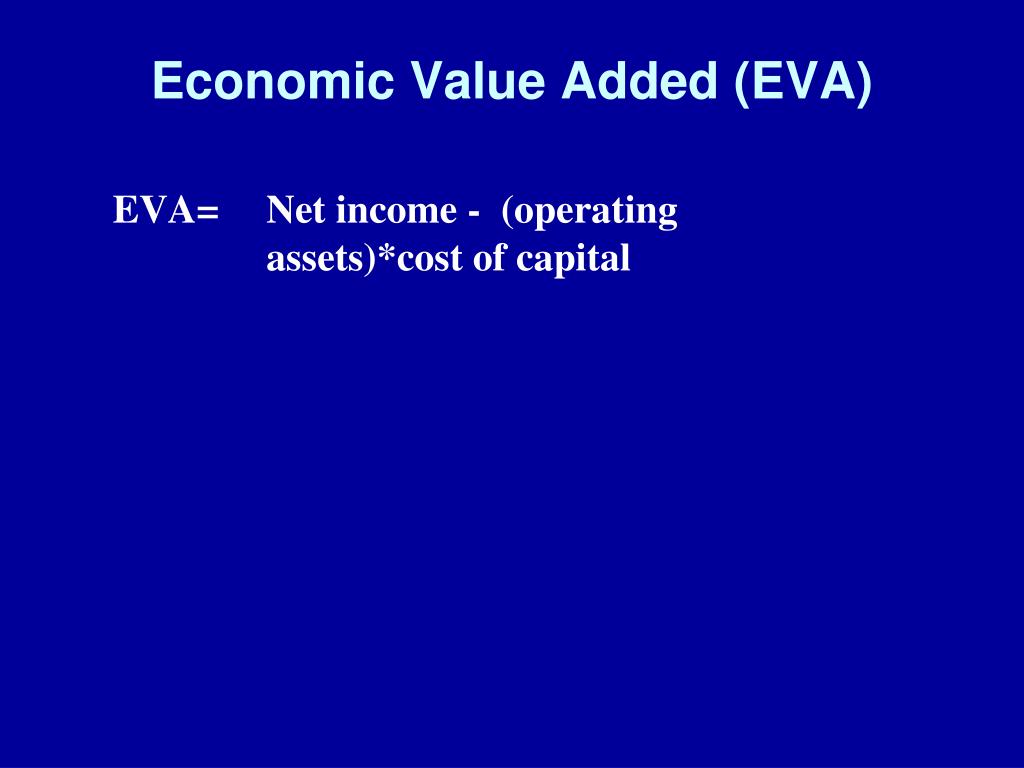 Economic Value Added (EVA)

EVA= Net income - (operating assets)*cost of capital